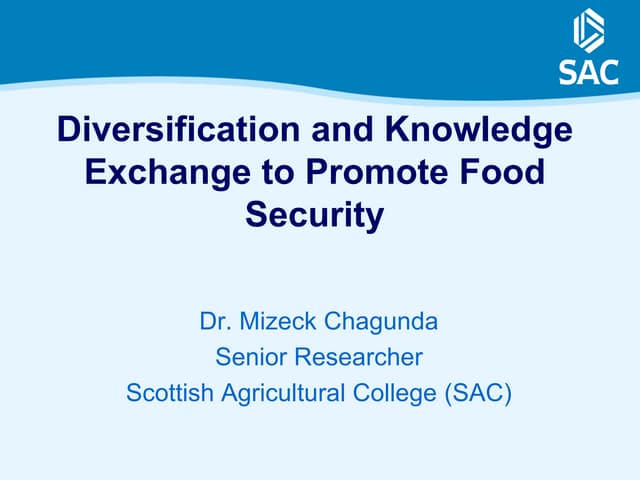 SAC

Diversification and Knowledge Exchange to Promote Food Security

Dr. Mizeck Chagunda
Senior Researcher
Scottish Agricultural College (SAC)